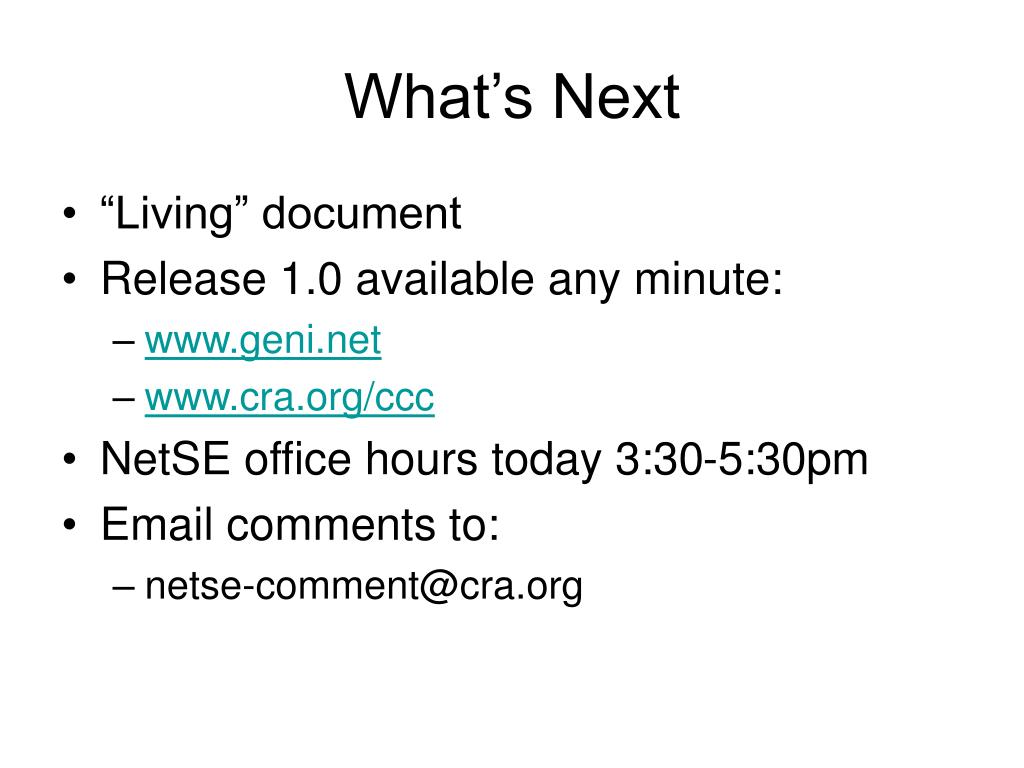 What’s Next

• “Living” document
• Release 1.0 available any minute:
  – www.geni.net
  – www.cra.org/ccc
• NetSE office hours today 3:30-5:30pm
• Email comments to:
  – netse-comment@cra.org